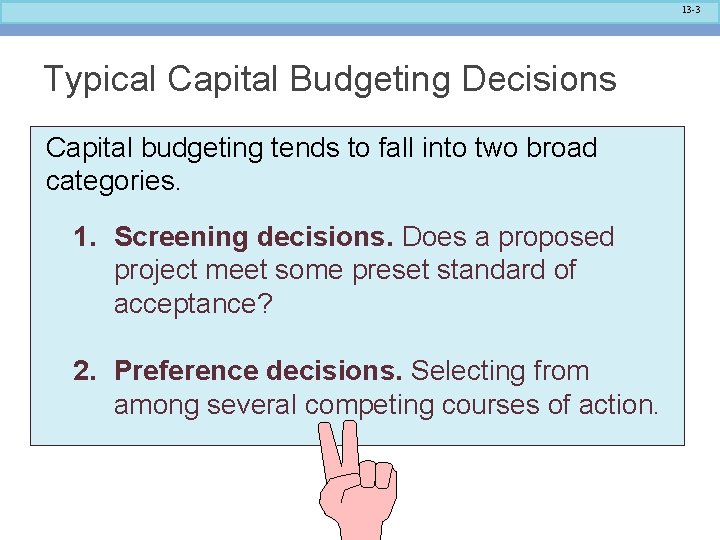 13-3

Typical Capital Budgeting Decisions

Capital budgeting tends to fall into two broad categories.

1. Screening decisions. Does a proposed project meet some preset standard of acceptance?

2. Preference decisions. Selecting from among several competing courses of action.